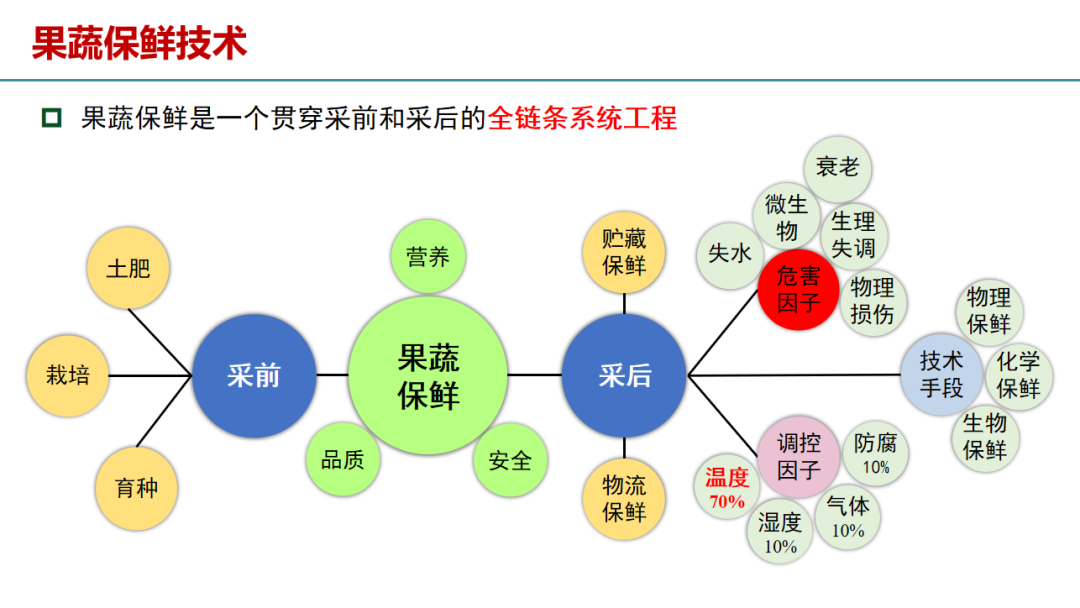 果蔬保鲜技术

果蔬保鲜是一个贯穿采前和采后的全链条系统工程

土肥

栽培

育种

采前

营养

果蔬保鲜

品质

安全

贮藏保鲜

采后

物流保鲜

衰老

微生物

生理失调

失水

危害因子

物理损伤

物理保鲜

技术手段

化学保鲜

生物保鲜

调控因子

防腐 10%

温度 70%

湿度 10%

气体 10%